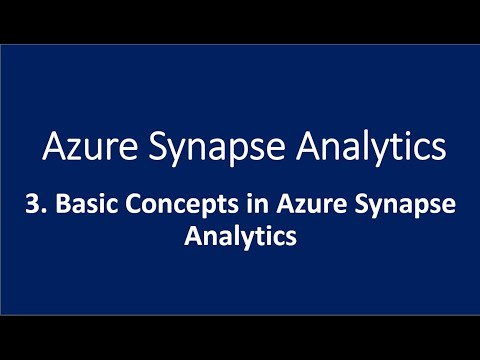 Azure Synapse Analytics

3. Basic Concepts in Azure Synapse Analytics